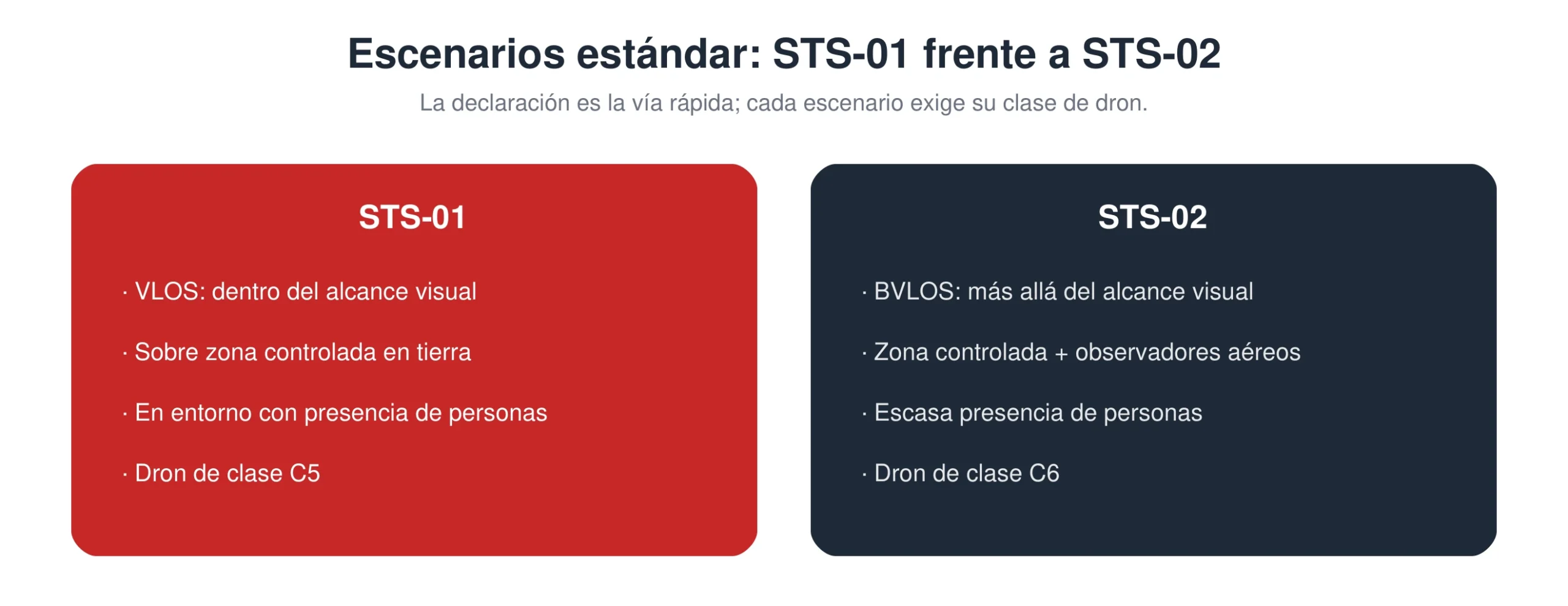 Escenarios estándar: STS-01 frente a STS-02

La declaración es la vía rápida; cada escenario exige su clase de dron.

STS-01

· VLOS: dentro del alcance visual

· Sobre zona controlada en tierra

· En entorno con presencia de personas

· Dron de clase C5

STS-02

· BVLOS: más allá del alcance visual

· Zona controlada + observadores aéreos

· Escasa presencia de personas

· Dron de clase C6